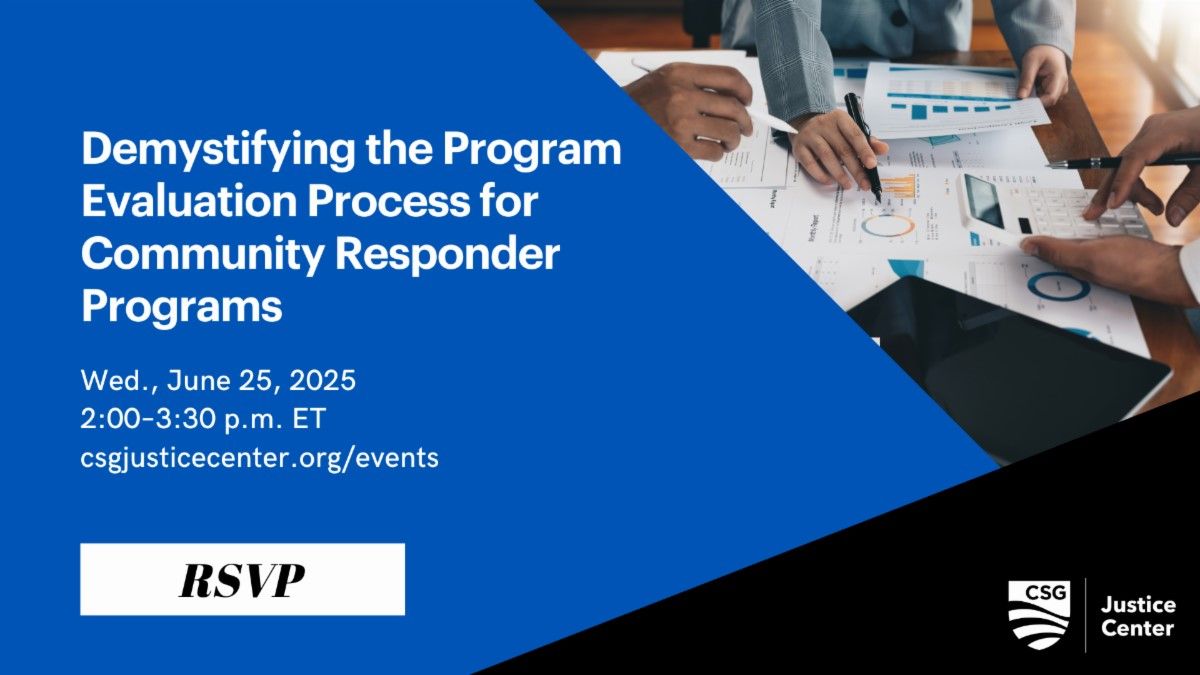 Demystifying the Program Evaluation Process for Community Responder Programs

Wed., June 25, 2025
2:00–3:30 p.m. ET
csgjusticecenter.org/events

RSVP

CSG Justice Center